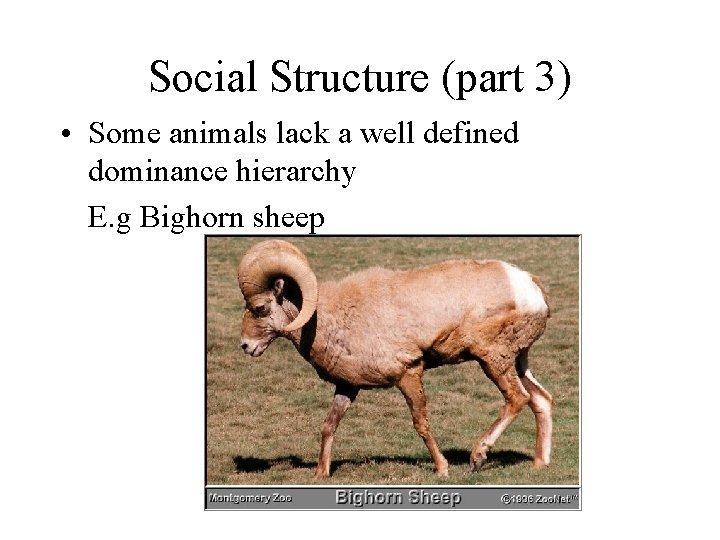 Social Structure (part 3)

• Some animals lack a well defined dominance hierarchy

E.g Bighorn sheep

Montgomery Zoo Bighorn Sheep ©1996 ZooNet™